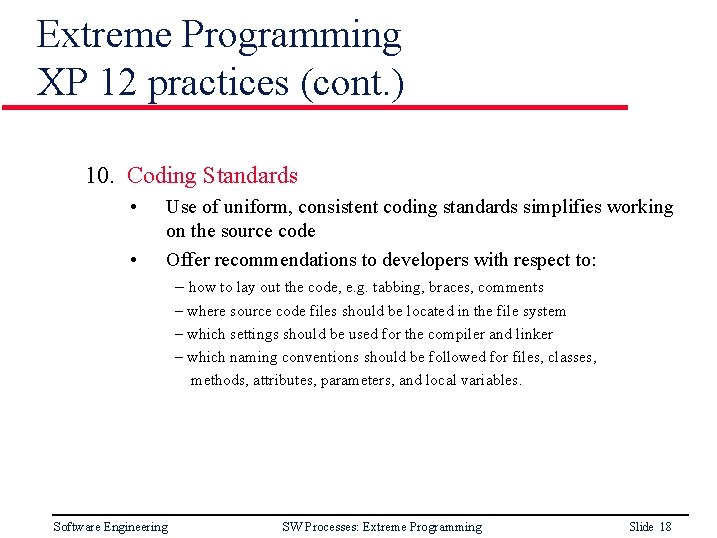 Extreme Programming
XP 12 practices (cont.)

10. Coding Standards

• Use of uniform, consistent coding standards simplifies working on the source code

• Offer recommendations to developers with respect to:

– how to lay out the code, e.g. tabbing, braces, comments

– where source code files should be located in the file system

– which settings should be used for the compiler and linker

– which naming conventions should be followed for files, classes, methods, attributes, parameters, and local variables.

Software Engineering SW Processes: Extreme Programming Slide 18